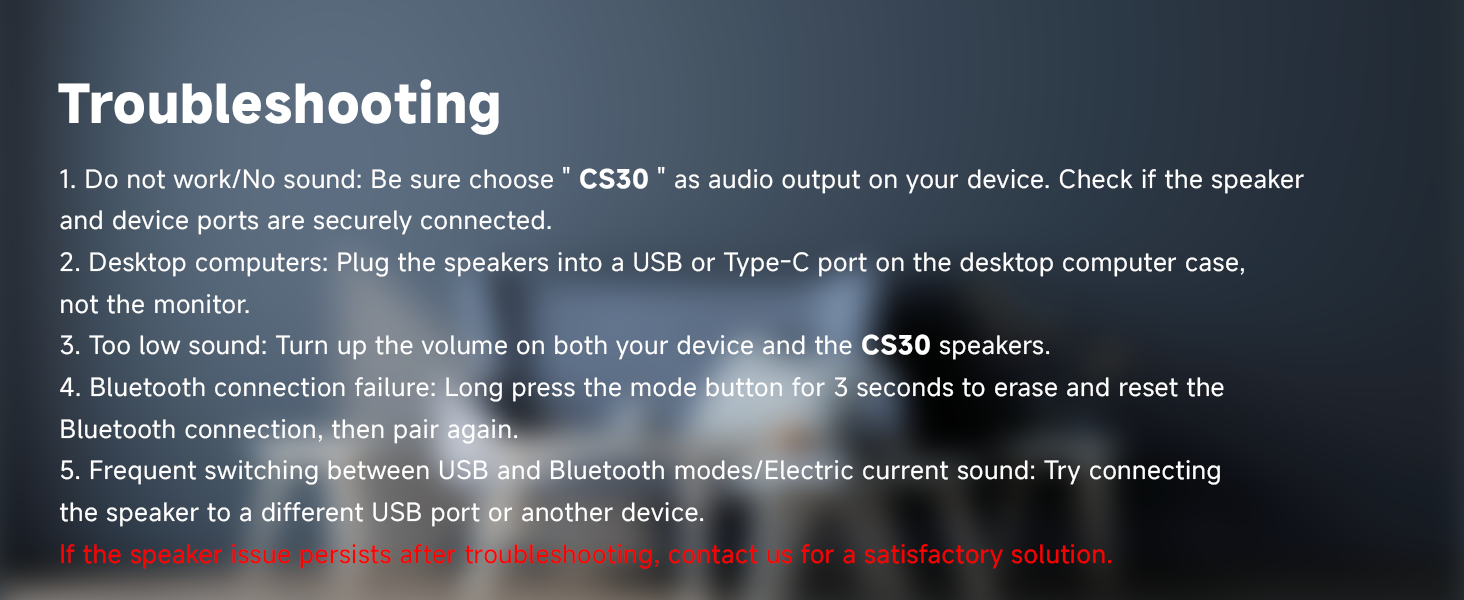 Troubleshooting

1. Do not work/No sound: Be sure choose " CS30 " as audio output on your device. Check if the speaker and device ports are securely connected.
2. Desktop computers: Plug the speakers into a USB or Type-C port on the desktop computer case, not the monitor.
3. Too low sound: Turn up the volume on both your device and the CS30 speakers.
4. Bluetooth connection failure: Long press the mode button for 3 seconds to erase and reset the Bluetooth connection, then pair again.
5. Frequent switching between USB and Bluetooth modes/Electric current sound: Try connecting the speaker to a different USB port or another device.
If the speaker issue persists after troubleshooting, contact us for a satisfactory solution.